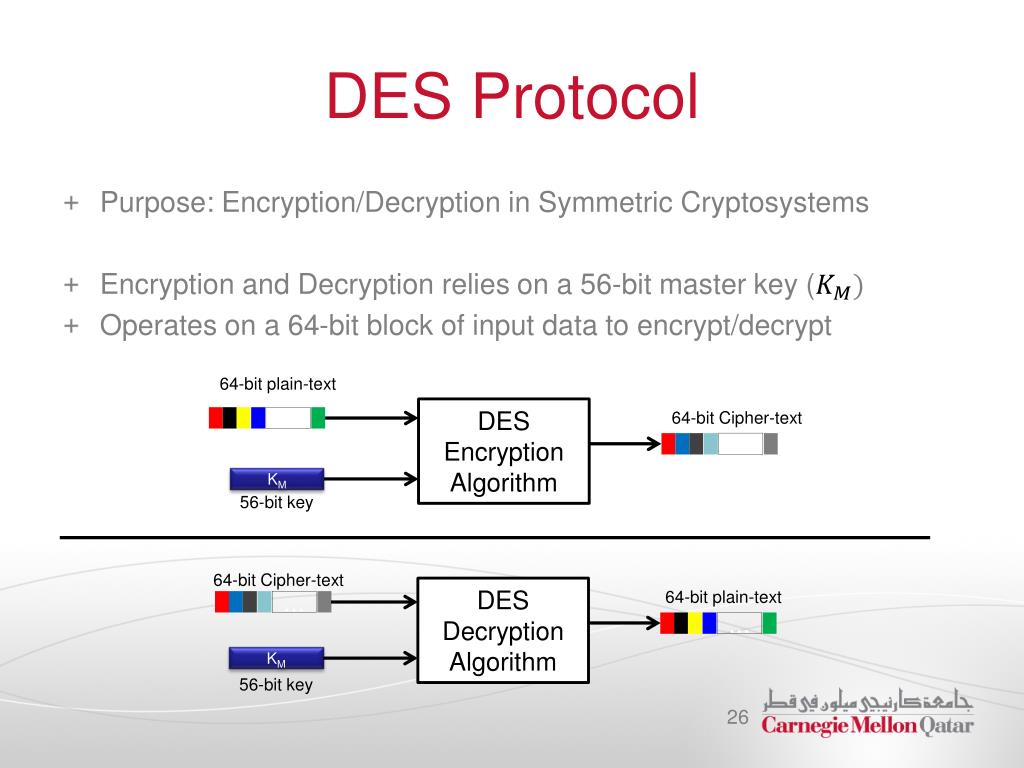 DES Protocol

+ Purpose: Encryption/Decryption in Symmetric Cryptosystems

+ Encryption and Decryption relies on a 56-bit master key ($K_M$)

+ Operates on a 64-bit block of input data to encrypt/decrypt

64-bit plain-text

$K_M$

56-bit key

DES Encryption Algorithm

64-bit Cipher-text

64-bit Cipher-text

$K_M$

56-bit key

DES Decryption Algorithm

64-bit plain-text

26

جامعة كارنيجي ميلون في قطر
Carnegie Mellon Qatar